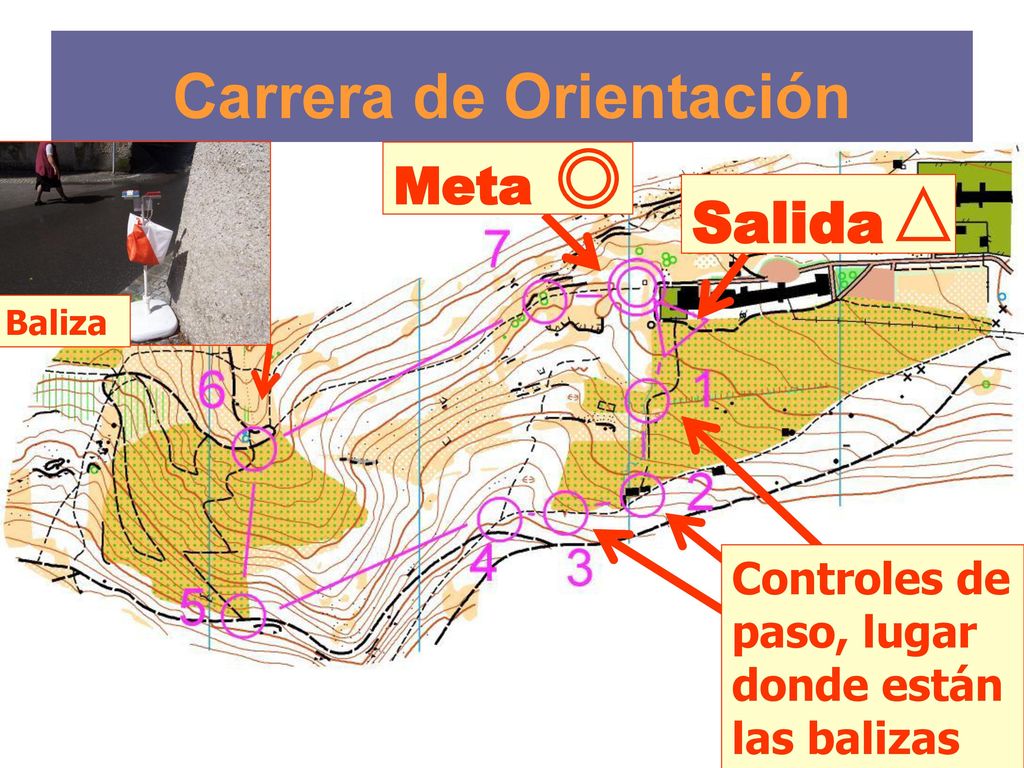 Carrera de Orientación

Baliza

Meta

Salida

7

6

1

2

3

4

5

Controles de paso, lugar donde están las balizas